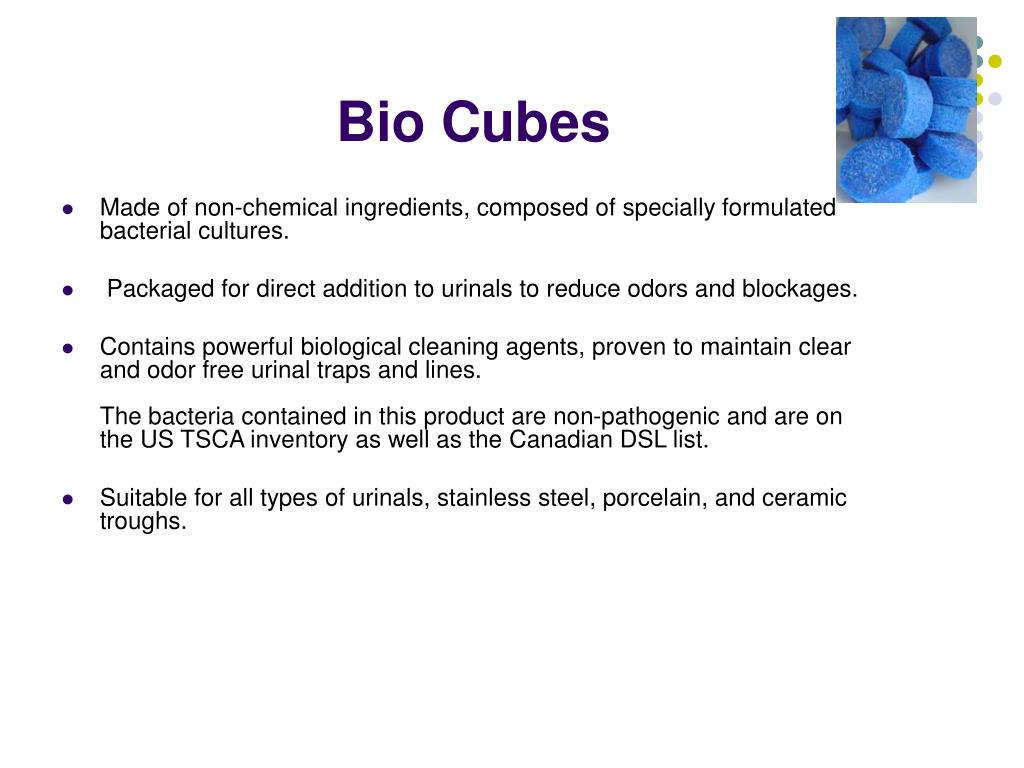 Bio Cubes

- Made of non-chemical ingredients, composed of specially formulated bacterial cultures.

- Packaged for direct addition to urinals to reduce odors and blockages.

- Contains powerful biological cleaning agents, proven to maintain clear and odor free urinal traps and lines.

  The bacteria contained in this product are non-pathogenic and are on the US TSCA inventory as well as the Canadian DSL list.

- Suitable for all types of urinals, stainless steel, porcelain, and ceramic troughs.